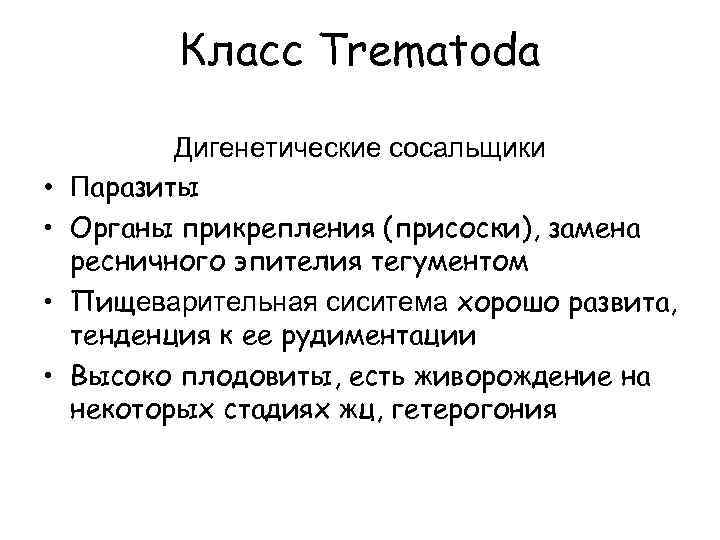 Класс Trematoda

Дигенетические сосальщики

• Паразиты
• Органы прикрепления (присоски), замена ресничного эпителия тегументом
• Пищеварительная сиситема хорошо развита, тенденция к ее рудиментации
• Высоко плодовиты, есть живорождение на некоторых стадиях жц, гетерогония